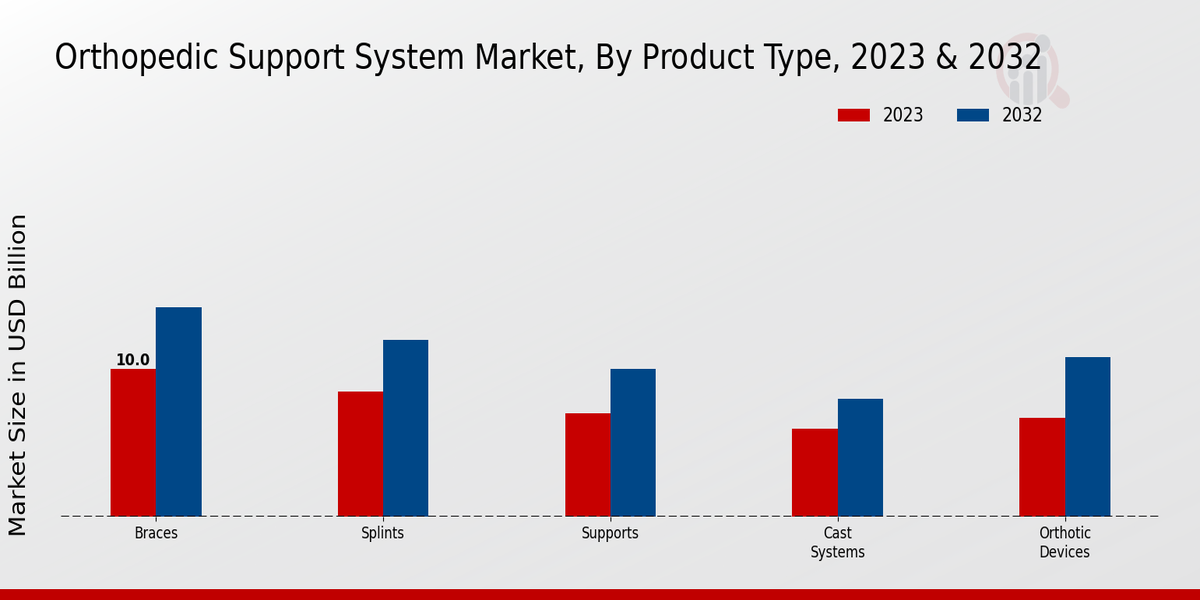 Orthopedic Support System Market, By Product Type, 2023 & 2032

2023
2032

Market Size in USD Billion

10.0

Braces
Splints
Supports
Cast Systems
Orthotic Devices